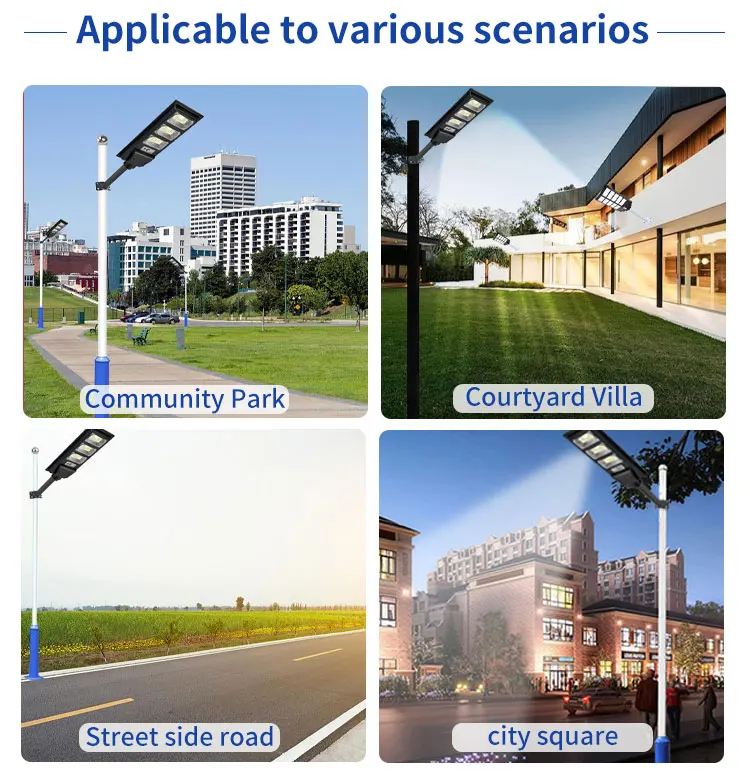 Applicable to various scenarios

Community Park

Courtyard Villa

Street side road

city square